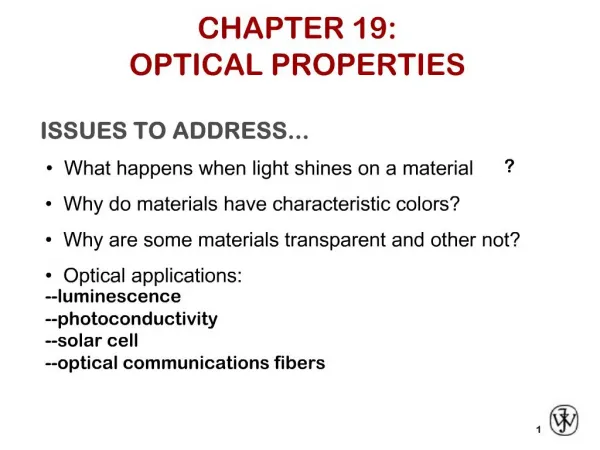 CHAPTER 19:
OPTICAL PROPERTIES

ISSUES TO ADDRESS...

• What happens when light shines on a material ?

• Why do materials have characteristic colors?

• Why are some materials transparent and other not?

• Optical applications:
--luminescence
--photoconductivity
--solar cell
--optical communications fibers

1